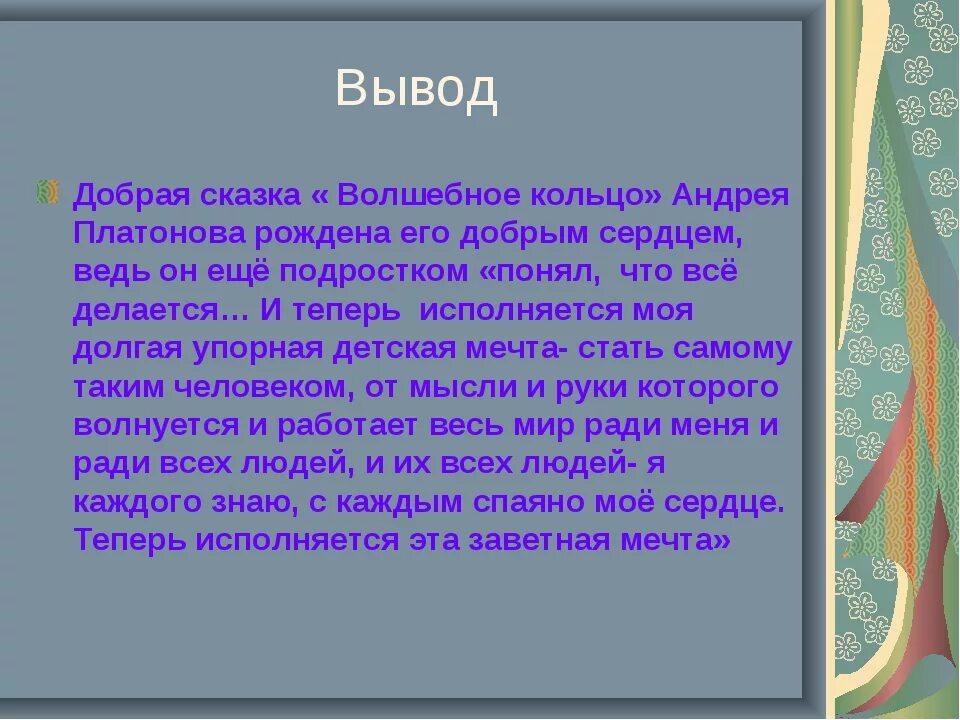 Вывод

Добрая сказка « Волшебное кольцо» Андрея Платонова рождена его добрым сердцем, ведь он ещё подростком «понял,  что всё делается… И теперь  исполняется моя долгая упорная детская мечта- стать самому таким человеком, от мысли и руки которого волнуется и работает весь мир ради меня и ради всех людей, и их всех людей- я каждого знаю, с каждым спаяно моё сердце. Теперь исполняется эта заветная мечта»